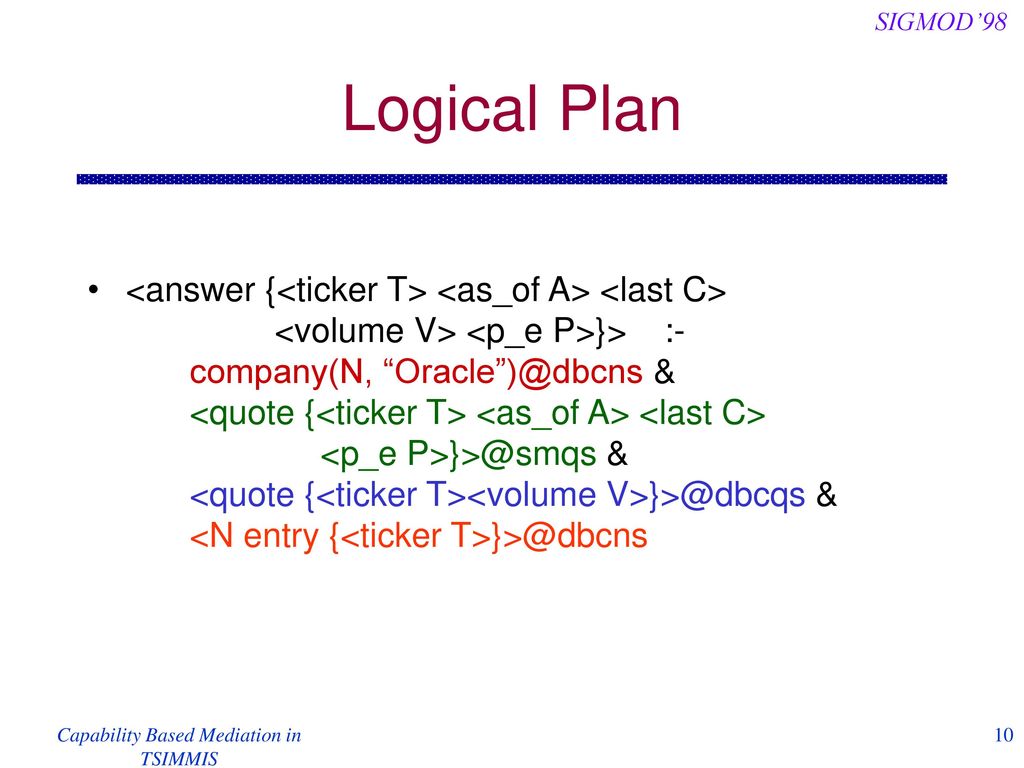 SIGMOD'98

Logical Plan

• <answer {<ticker T> <as_of A> <last C> <volume V> <p_e P>}> :-
company(N, "Oracle")@dbcns &
<quote {<ticker T> <as_of A> <last C> <p_e P>}>@smqs &
<quote {<ticker T><volume V>}>@dbcqs &
<N entry {<ticker T>}>@dbcns

Capability Based Mediation in TSIMMIS

10